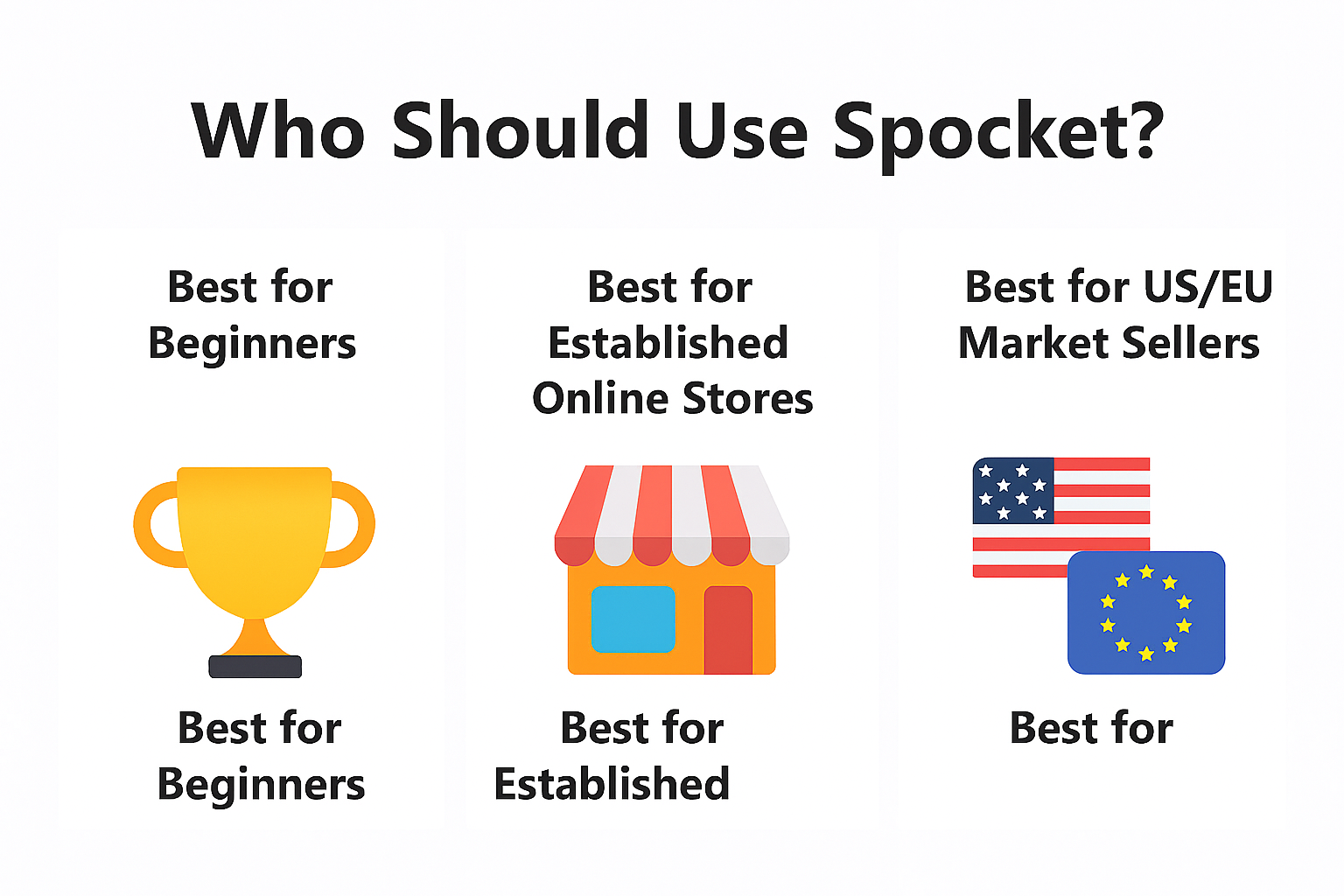 Who Should Use Spocket?

Best for Beginners

Best for Beginners

Best for Established Online Stores

Best for Established

Best for US/EU Market Sellers

Best for